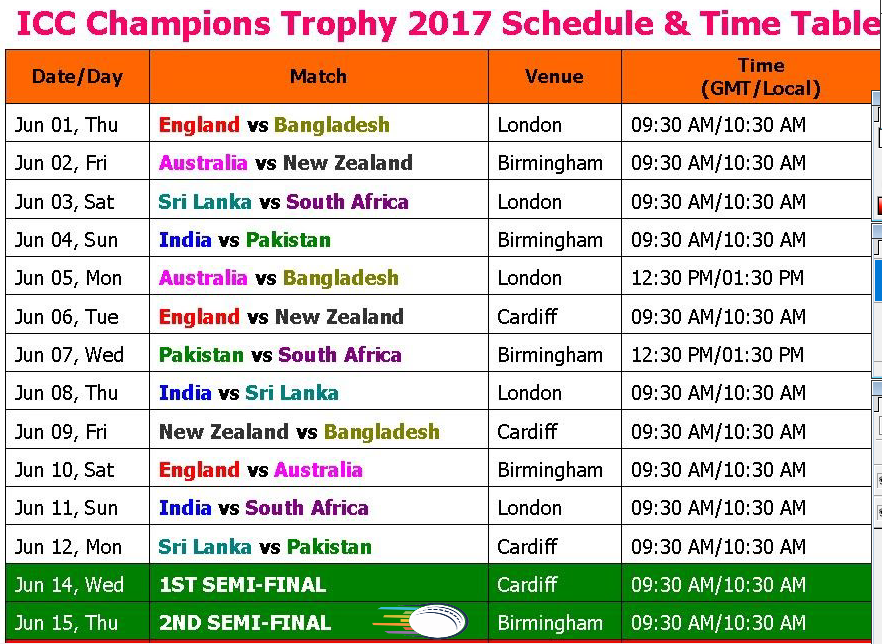 ICC Champions Trophy 2017 Schedule & Time Table

| Date/Day | Match | Venue | Time (GMT/Local) |
|---|---|---|---|
| Jun 01, Thu | England vs Bangladesh | London | 09:30 AM/10:30 AM |
| Jun 02, Fri | Australia vs New Zealand | Birmingham | 09:30 AM/10:30 AM |
| Jun 03, Sat | Sri Lanka vs South Africa | London | 09:30 AM/10:30 AM |
| Jun 04, Sun | India vs Pakistan | Birmingham | 09:30 AM/10:30 AM |
| Jun 05, Mon | Australia vs Bangladesh | London | 12:30 PM/01:30 PM |
| Jun 06, Tue | England vs New Zealand | Cardiff | 09:30 AM/10:30 AM |
| Jun 07, Wed | Pakistan vs South Africa | Birmingham | 12:30 PM/01:30 PM |
| Jun 08, Thu | India vs Sri Lanka | London | 09:30 AM/10:30 AM |
| Jun 09, Fri | New Zealand vs Bangladesh | Cardiff | 09:30 AM/10:30 AM |
| Jun 10, Sat | England vs Australia | Birmingham | 09:30 AM/10:30 AM |
| Jun 11, Sun | India vs South Africa | London | 09:30 AM/10:30 AM |
| Jun 12, Mon | Sri Lanka vs Pakistan | Cardiff | 09:30 AM/10:30 AM |
| Jun 14, Wed | 1ST SEMI-FINAL | Cardiff | 09:30 AM/10:30 AM |
| Jun 15, Thu | 2ND SEMI-FINAL | Birmingham | 09:30 AM/10:30 AM |